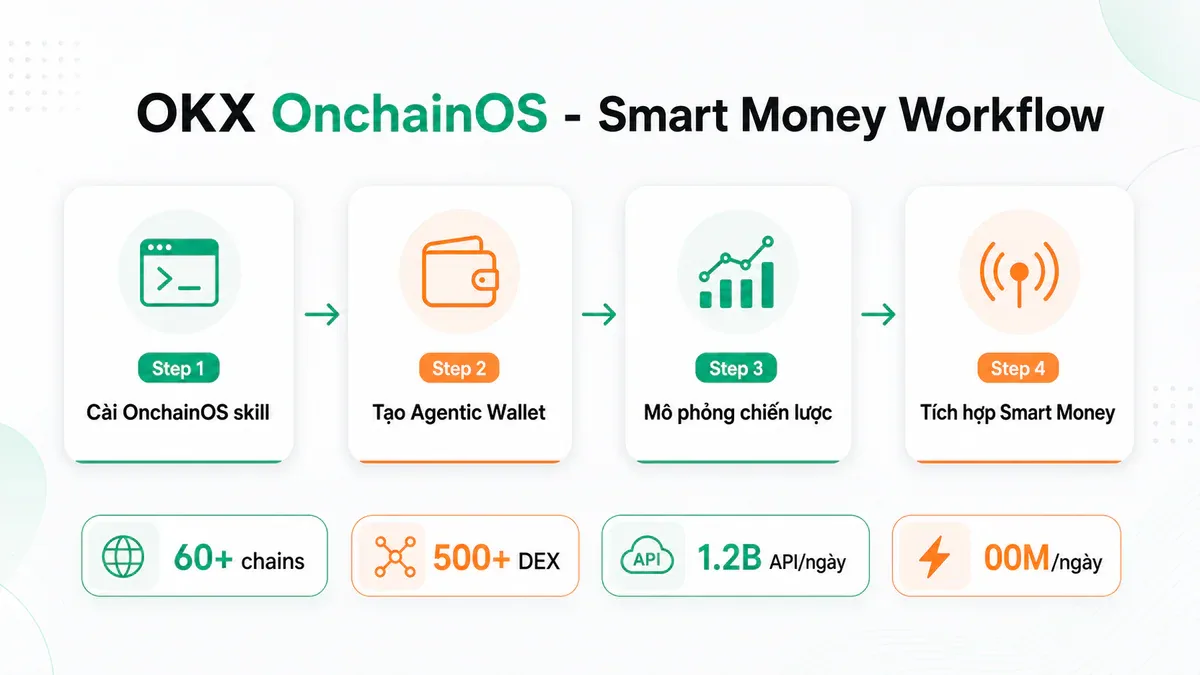 OKX OnchainOS - Smart Money Workflow

Step 1
Cài OnchainOS skill

Step 2
Tạo Agentic Wallet

Step 3
Mô phỏng chiến lược

Step 4
Tích hợp Smart Money

60+ chains

500+ DEX

API 1.2B API/ngày

00M/ngày